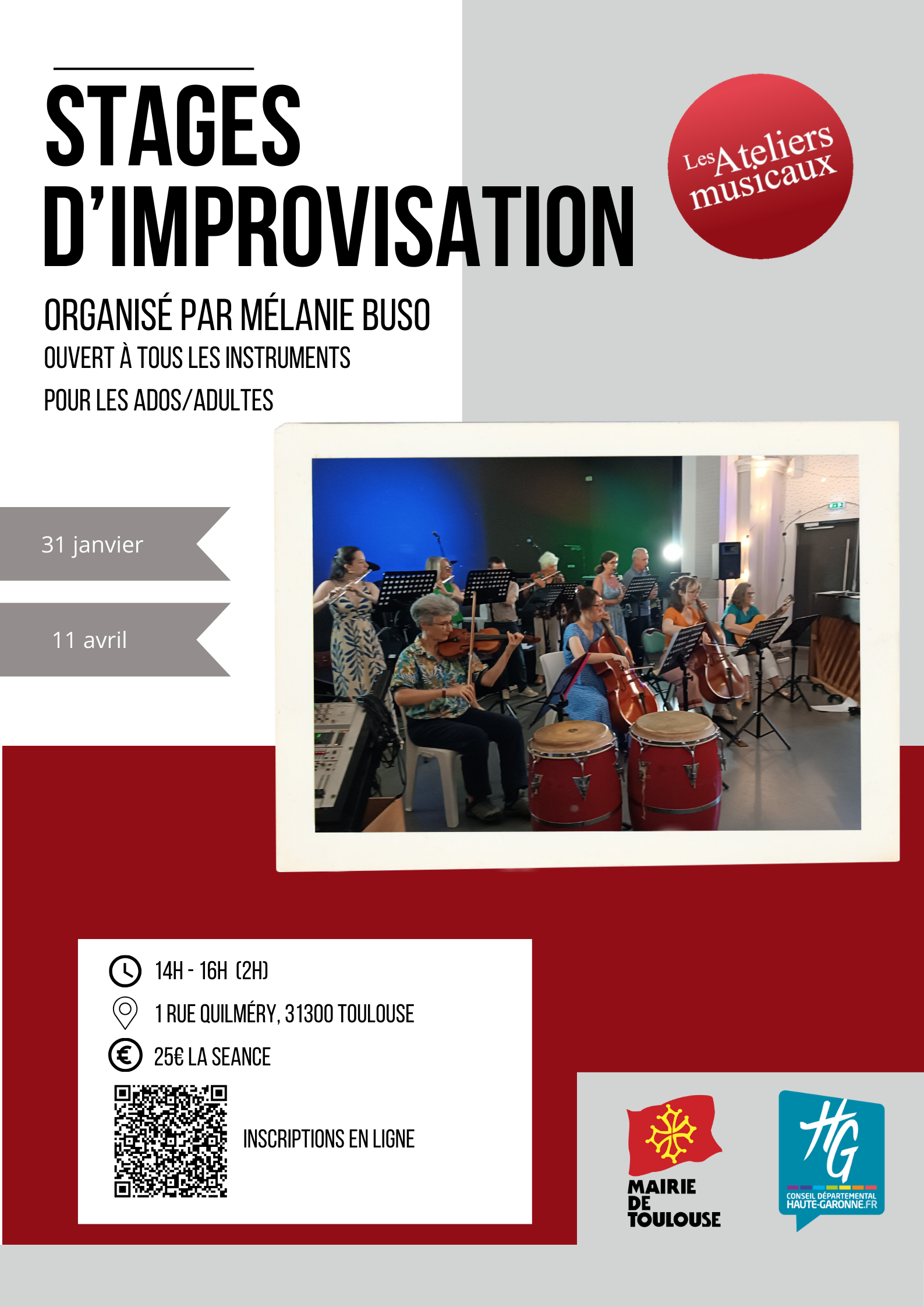 STAGES D'IMPROVISATION

Les Ateliers musicaux

ORGANISÉ PAR MÉLANIE BUSO
OUVERT À TOUS LES INSTRUMENTS
POUR LES ADOS/ADULTES

31 janvier

11 avril

14H - 16H (2H)
1 RUE QUILMÉRY, 31300 TOULOUSE
25€ LA SEANCE
INSCRIPTIONS EN LIGNE

MAIRIE DE TOULOUSE

HG
CONSEIL DÉPARTEMENTAL
HAUTE-GARONNE.FR